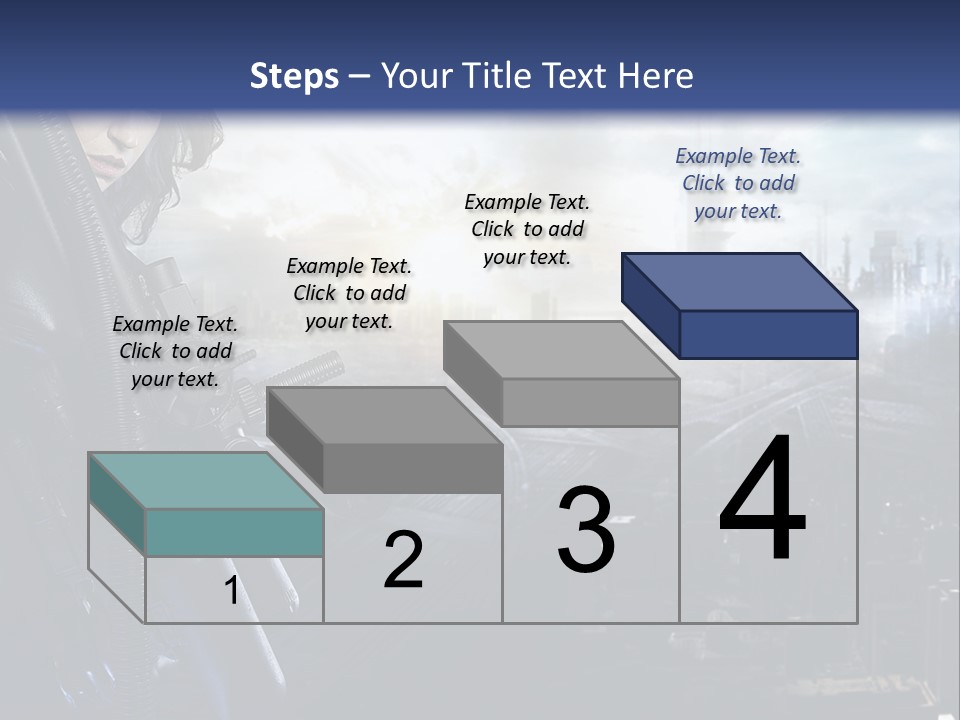 Steps – Your Title Text Here

Example Text. Click to add your text.

Example Text. Click to add your text.

Example Text. Click to add your text.

Example Text. Click to add your text.

1

2

3

4